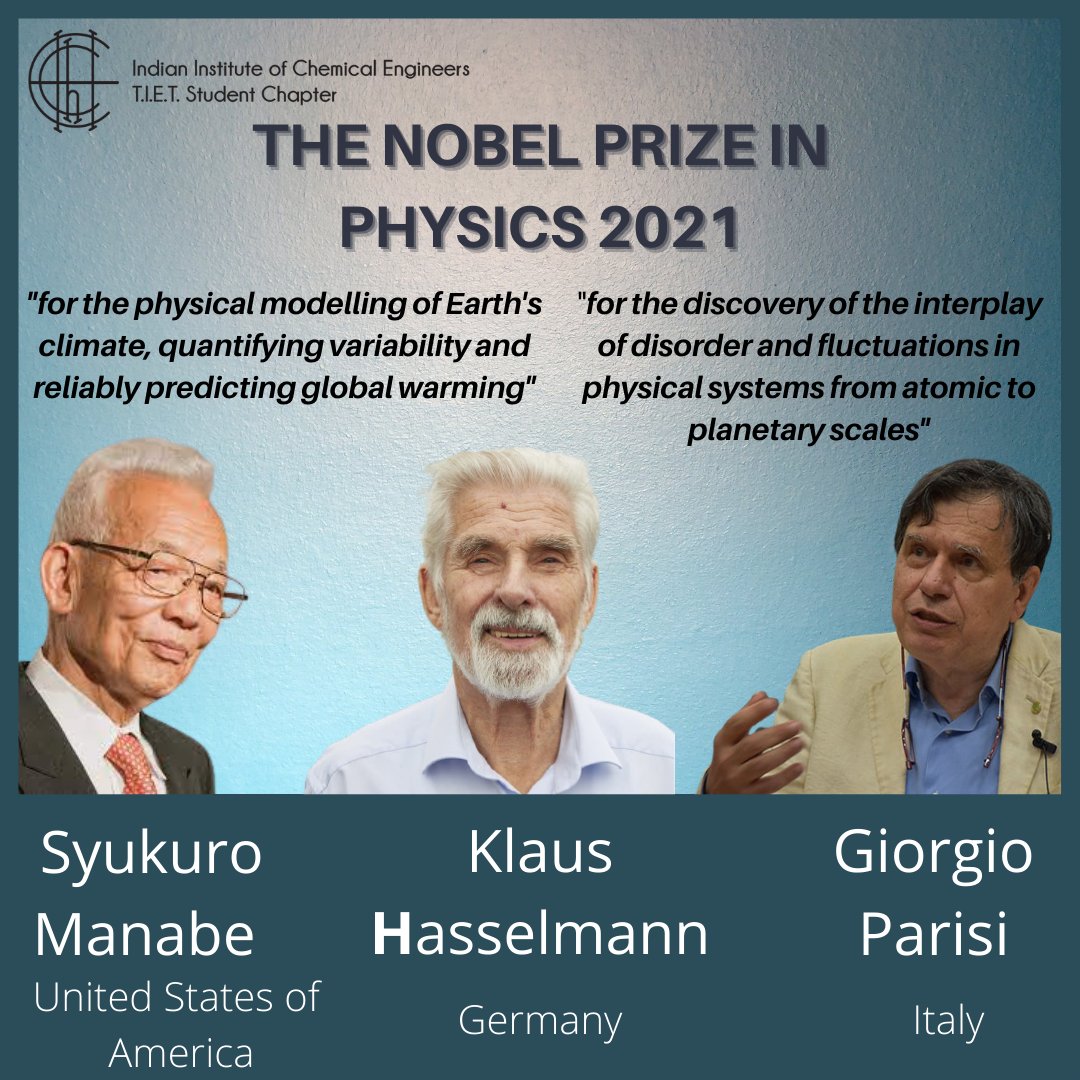 Indian Institute of Chemical Engineers
T.I.E.T. Student Chapter

THE NOBEL PRIZE IN PHYSICS 2021

"for the physical modelling of Earth's climate, quantifying variability and reliably predicting global warming"

"for the discovery of the interplay of disorder and fluctuations in physical systems from atomic to planetary scales"

Syukuro Manabe
United States of America

Klaus Hasselmann
Germany

Giorgio Parisi
Italy